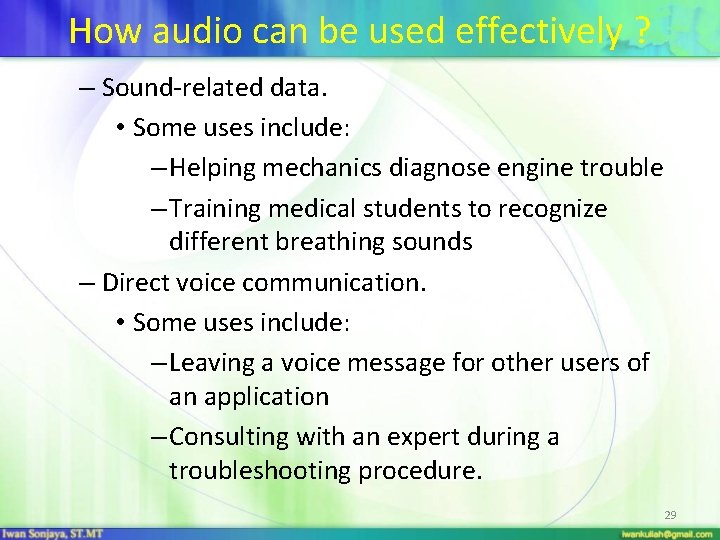 How audio can be used effectively ?

– Sound-related data.

• Some uses include:

– Helping mechanics diagnose engine trouble

– Training medical students to recognize different breathing sounds

– Direct voice communication.

• Some uses include:

– Leaving a voice message for other users of an application

– Consulting with an expert during a troubleshooting procedure.

29

Iwan Sonjaya, ST.MT

iwankuliah@gmail.com